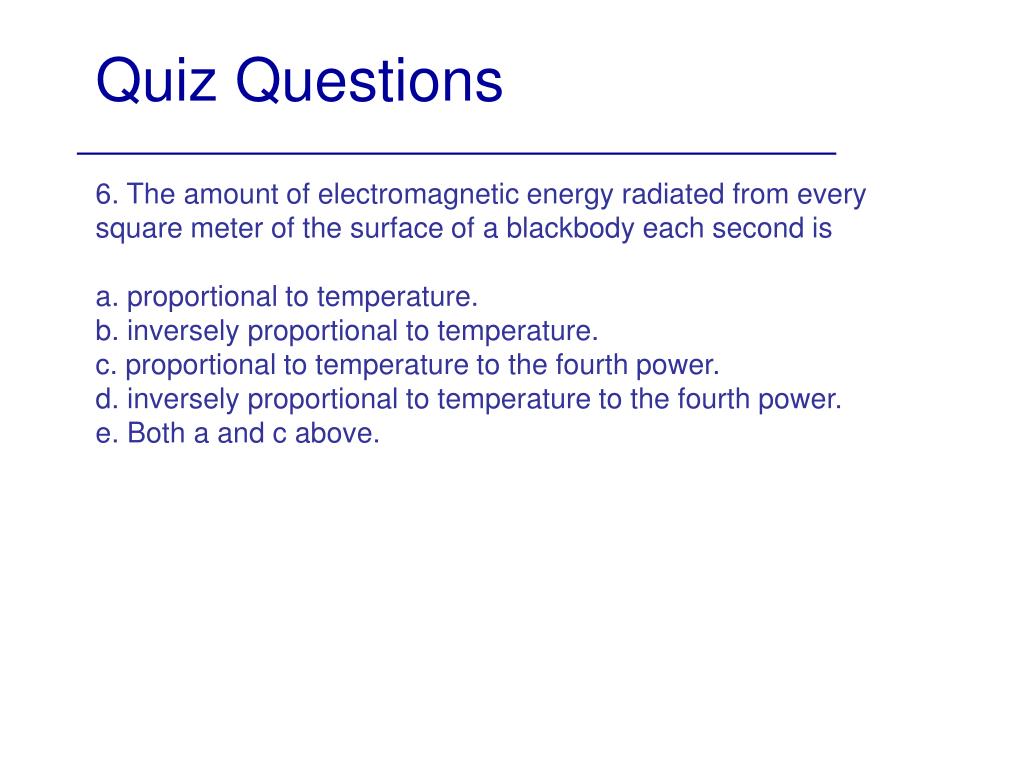 Quiz Questions

6. The amount of electromagnetic energy radiated from every square meter of the surface of a blackbody each second is

a. proportional to temperature.
b. inversely proportional to temperature.
c. proportional to temperature to the fourth power.
d. inversely proportional to temperature to the fourth power.
e. Both a and c above.